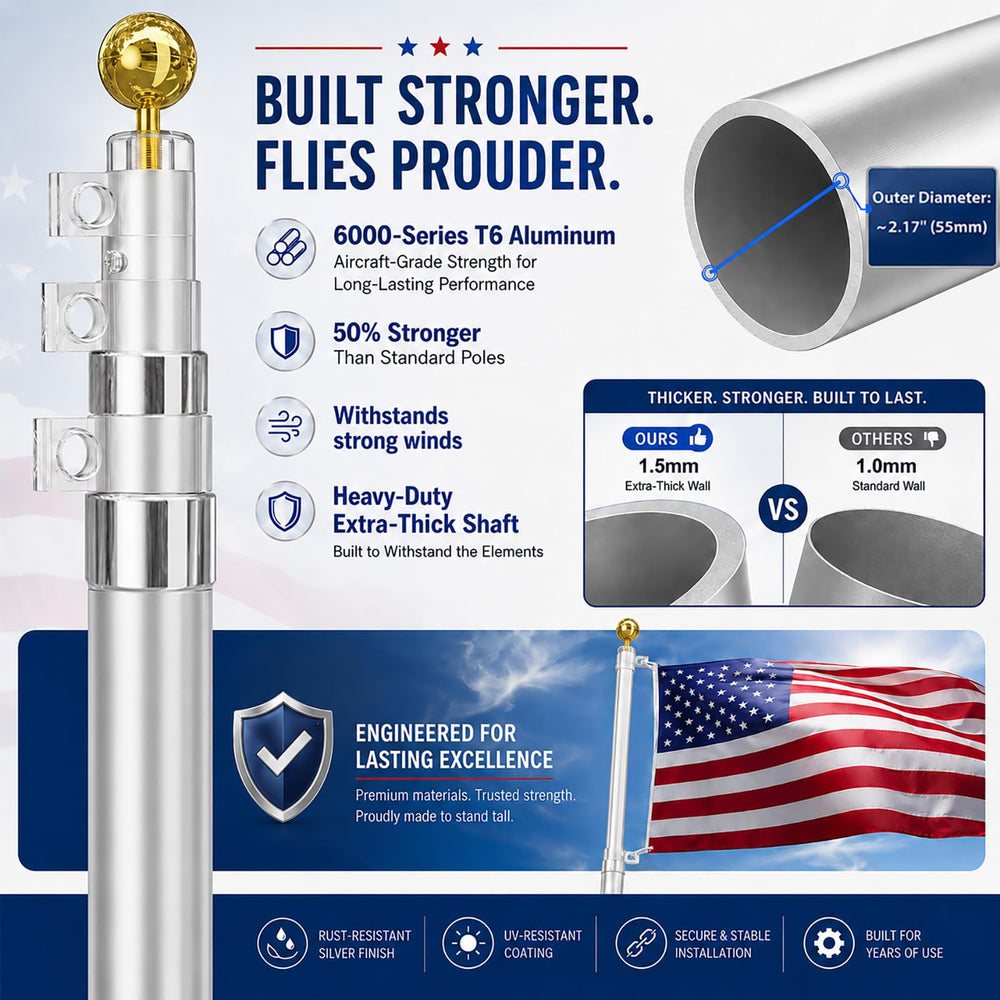 BUILT STRONGER.
FLIES PROUDER.

6000-Series T6 Aluminum
Aircraft-Grade Strength for Long-Lasting Performance

50% Stronger
Than Standard Poles

Withstands strong winds

Heavy-Duty Extra-Thick Shaft
Built to Withstand the Elements

Outer Diameter: ~2.17" (55mm)

THICKER. STRONGER. BUILT TO LAST.

OURS
1.5mm
Extra-Thick Wall

VS

OTHERS
1.0mm
Standard Wall

ENGINEERED FOR LASTING EXCELLENCE
Premium materials. Trusted strength. Proudly made to stand tall.

RUST-RESISTANT SILVER FINISH

UV-RESISTANT COATING

SECURE & STABLE INSTALLATION

BUILT FOR YEARS OF USE